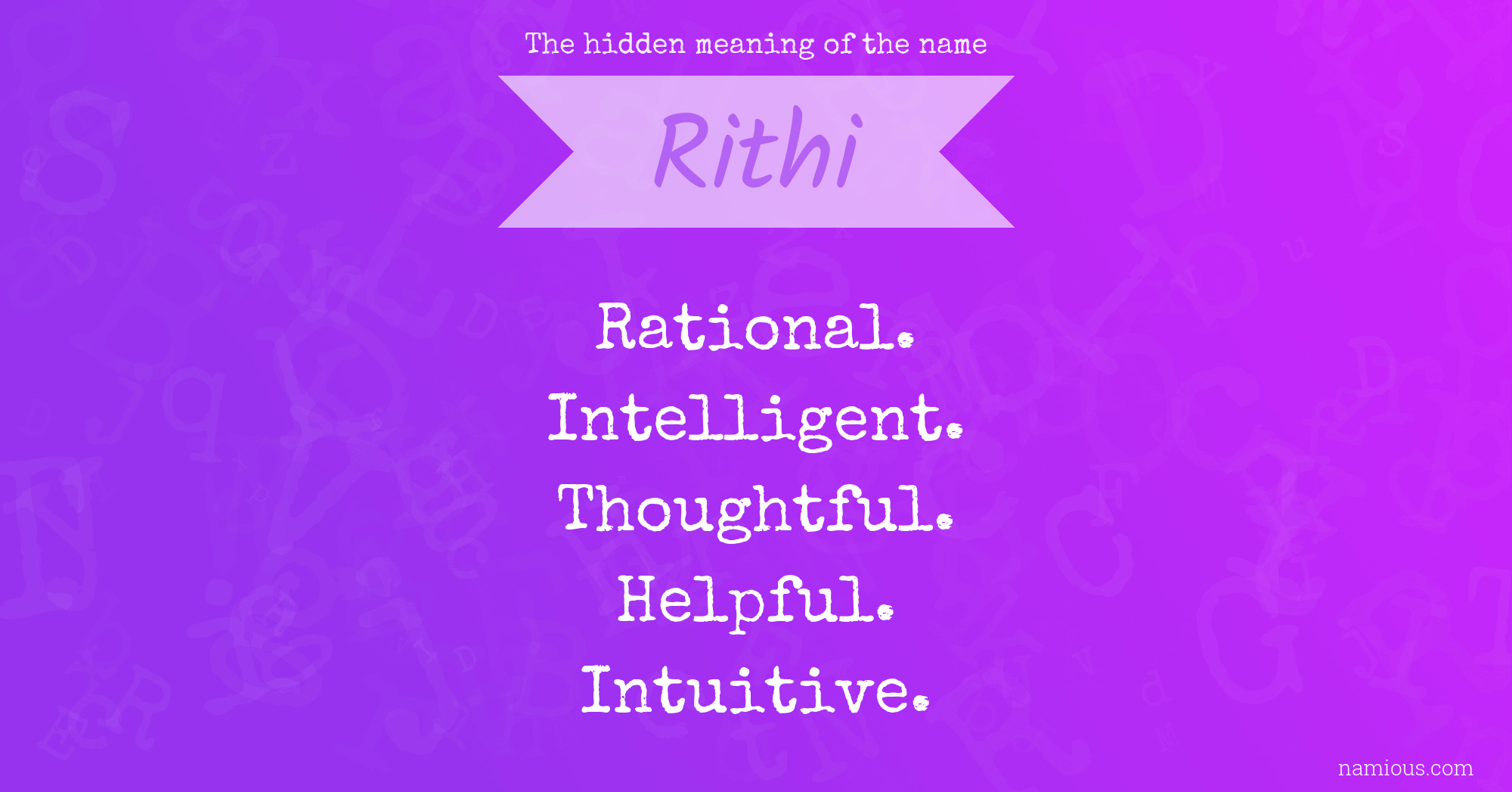 The hidden meaning of the name

Rithi

Rational.
Intelligent.
Thoughtful.
Helpful.
Intuitive.

namious.com